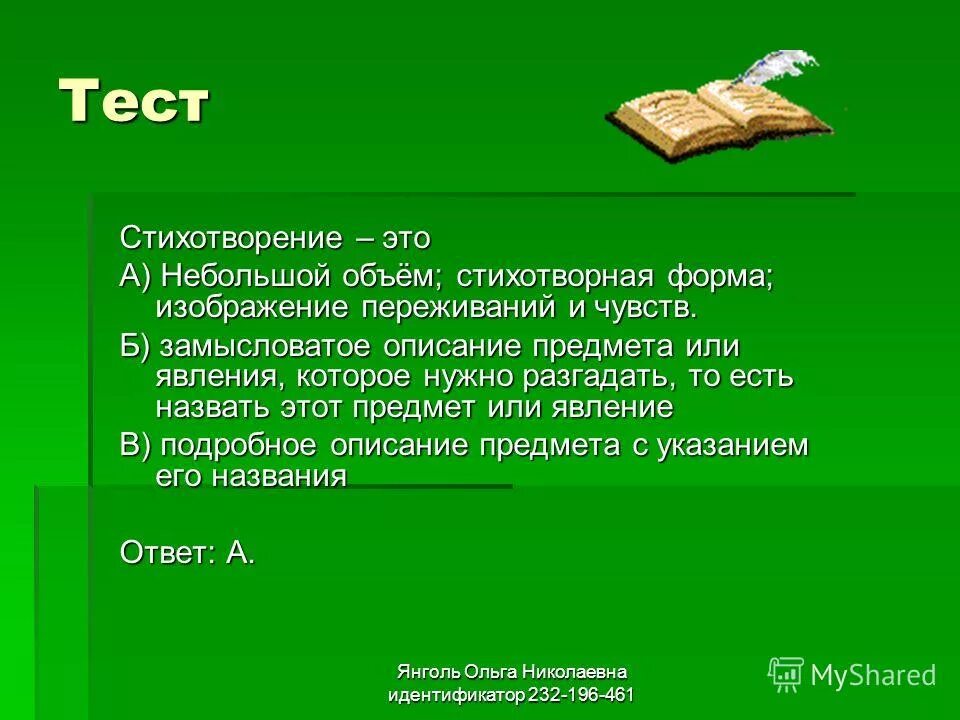 Тест

Стихотворение – это

А) Небольшой объём; стихотворная форма; изображение переживаний и чувств.

Б) замысловатое описание предмета или явления, которое нужно разгадать, то есть назвать этот предмет или явление

В) подробное описание предмета с указанием его названия

Ответ: А.

Янголь Ольга Николаевна
идентификатор 232-196-461

MyShared